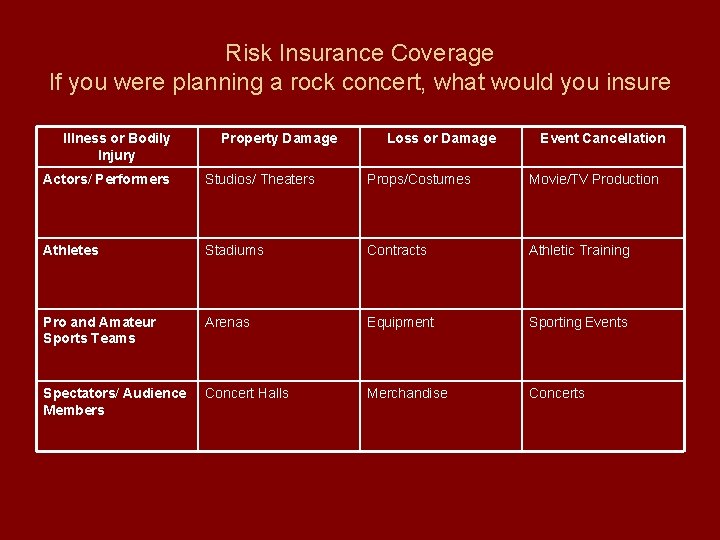 Risk Insurance Coverage
If you were planning a rock concert, what would you insure

| Illness or Bodily Injury | Property Damage | Loss or Damage | Event Cancellation |
|---|---|---|---|
| Actors/ Performers | Studios/ Theaters | Props/Costumes | Movie/TV Production |
| Athletes | Stadiums | Contracts | Athletic Training |
| Pro and Amateur Sports Teams | Arenas | Equipment | Sporting Events |
| Spectators/ Audience Members | Concert Halls | Merchandise | Concerts |